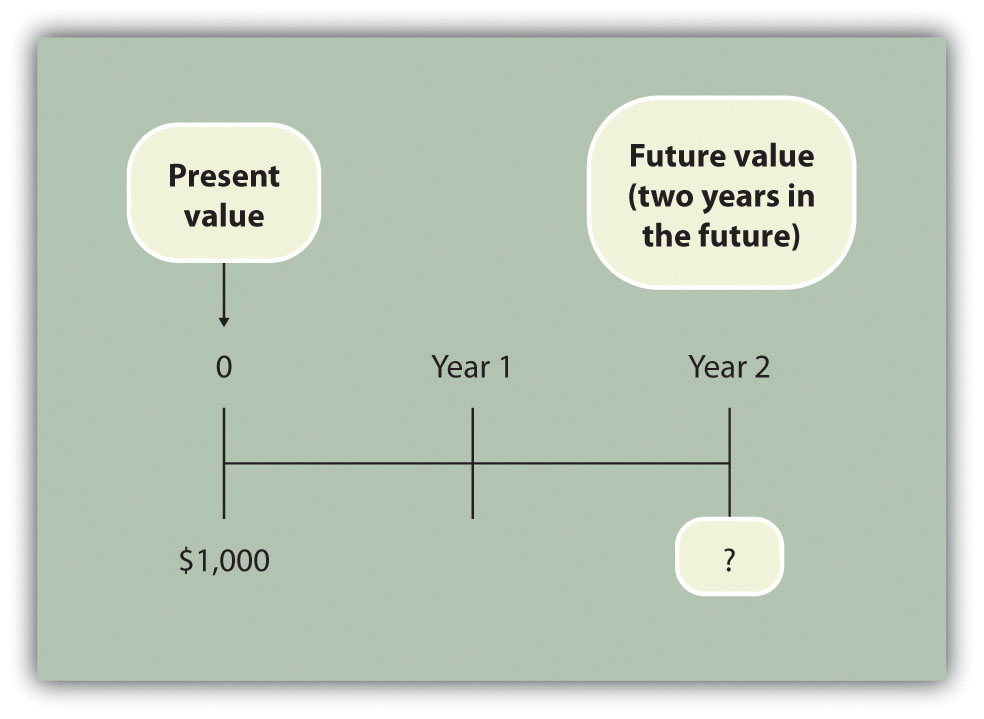 Present value

Future value (two years in the future)

0

Year 1

Year 2

\$1,000

?